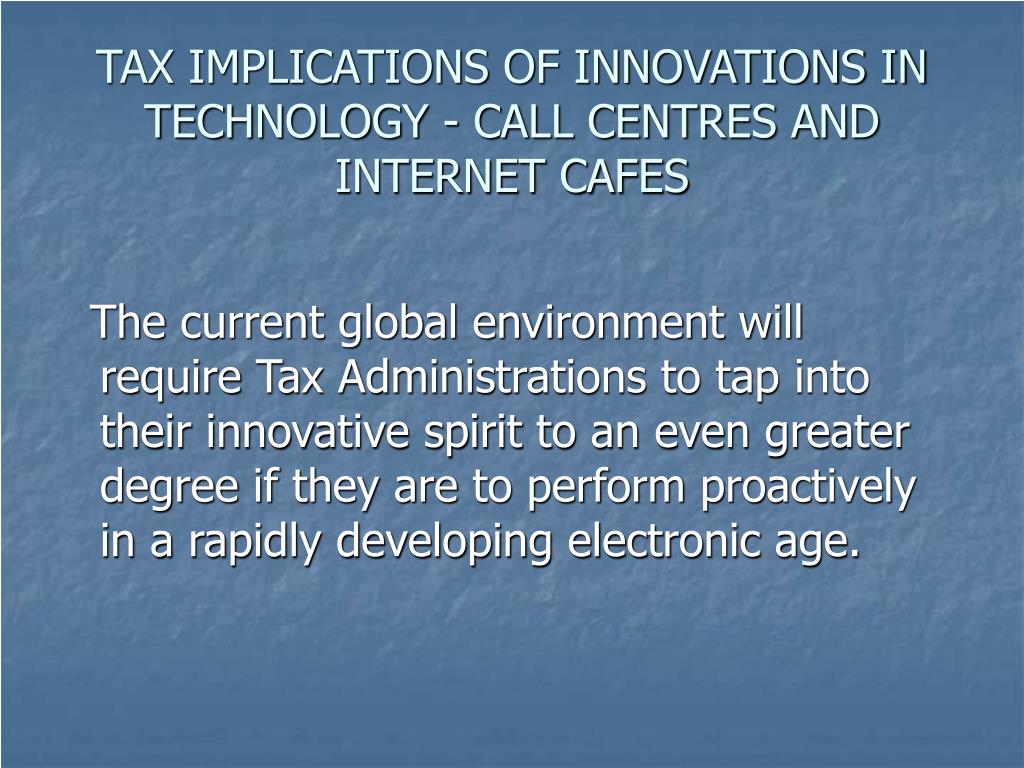 TAX IMPLICATIONS OF INNOVATIONS IN TECHNOLOGY - CALL CENTRES AND INTERNET CAFES

The current global environment will require Tax Administrations to tap into their innovative spirit to an even greater degree if they are to perform proactively in a rapidly developing electronic age.